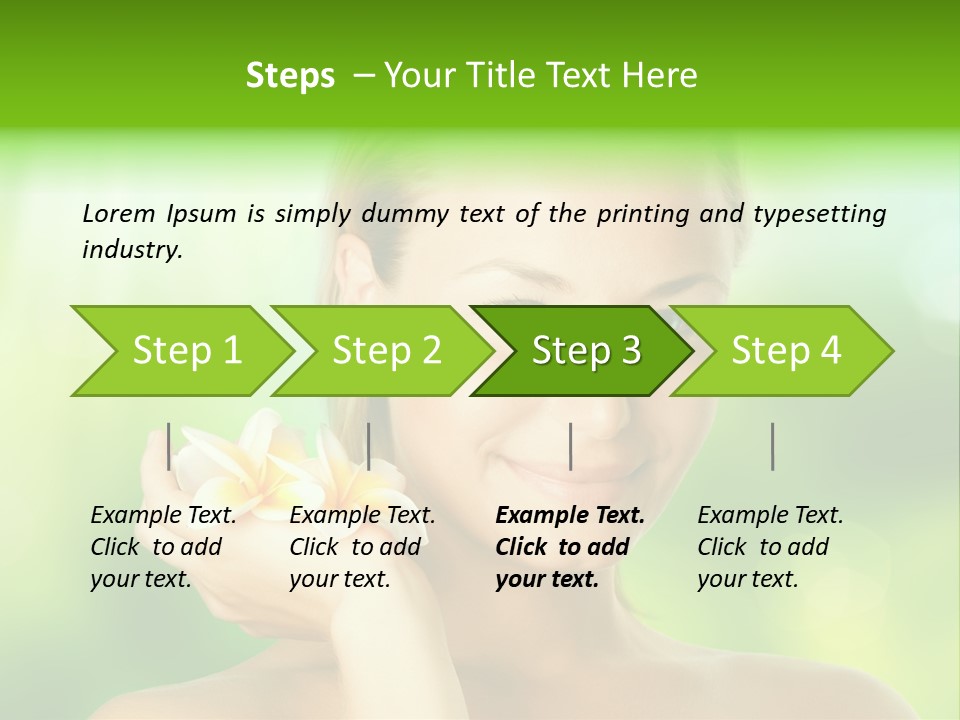 Steps – Your Title Text Here

Lorem Ipsum is simply dummy text of the printing and typesetting industry.

Step 1

Step 2

Step 3

Step 4

Example Text. Click to add your text.

Example Text. Click to add your text.

Example Text. Click to add your text.

Example Text. Click to add your text.